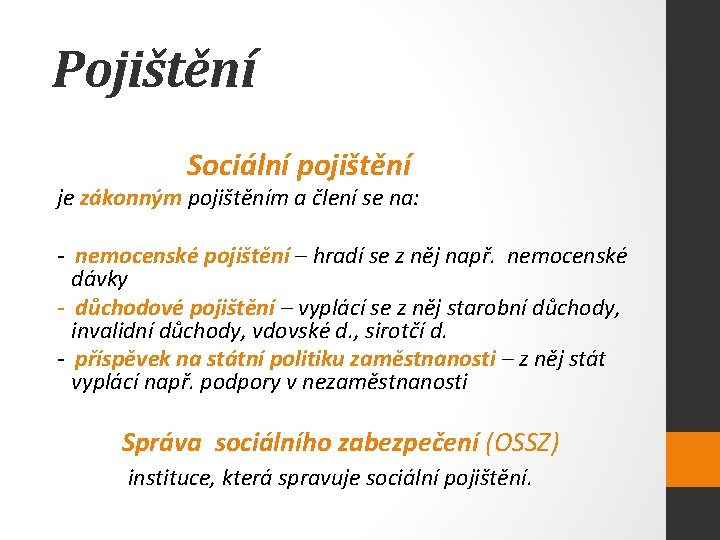 Pojištění

Sociální pojištění

je zákonným pojištěním a člení se na:

- nemocenské pojištění – hradí se z něj např. nemocenské dávky
- důchodové pojištění – vyplácí se z něj starobní důchody, invalidní důchody, vdovské d., sirotčí d.
- příspěvek na státní politiku zaměstnanosti – z něj stát vyplácí např. podpory v nezaměstnanosti

Správa sociálního zabezpečení (OSSZ)

instituce, která spravuje sociální pojištění.